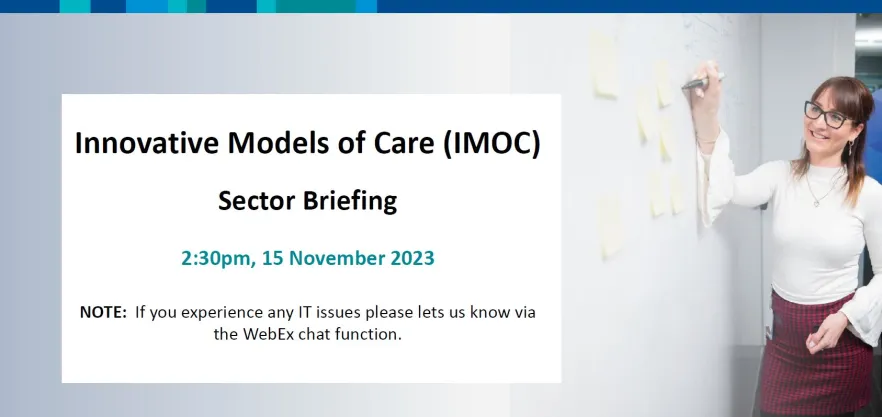 Innovative Models of Care (IMOC)

Sector Briefing

2:30pm, 15 November 2023

NOTE: If you experience any IT issues please lets us know via the WebEx chat function.